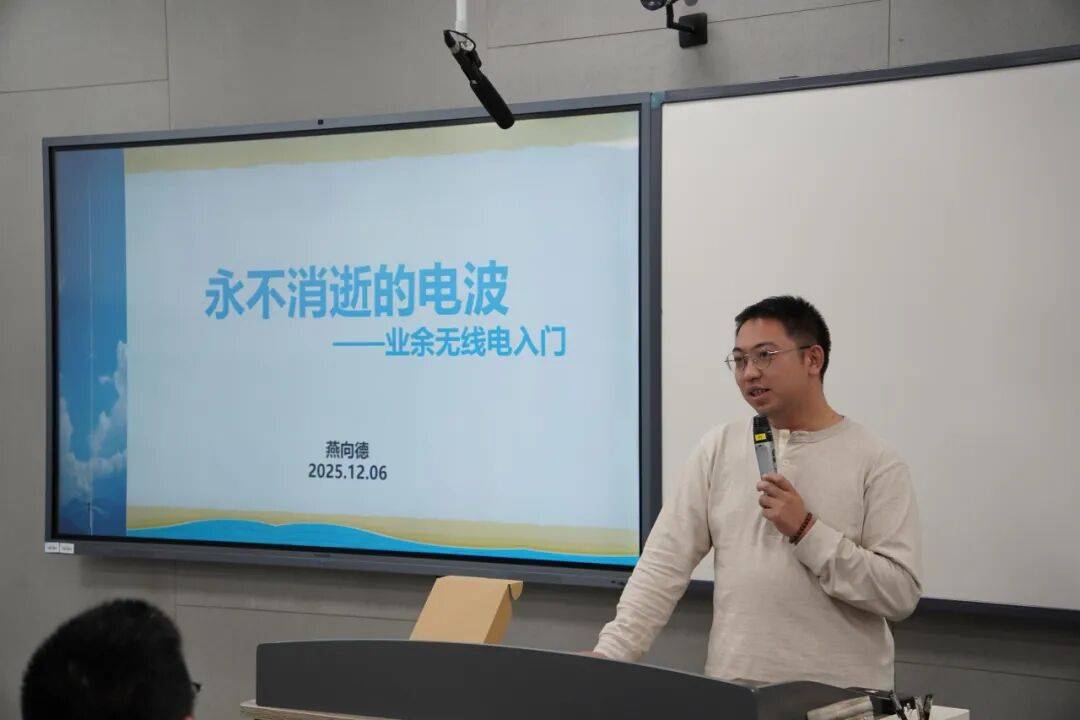 永不消逝的电波

——业余无线电入门

燕向德
2025.12.06